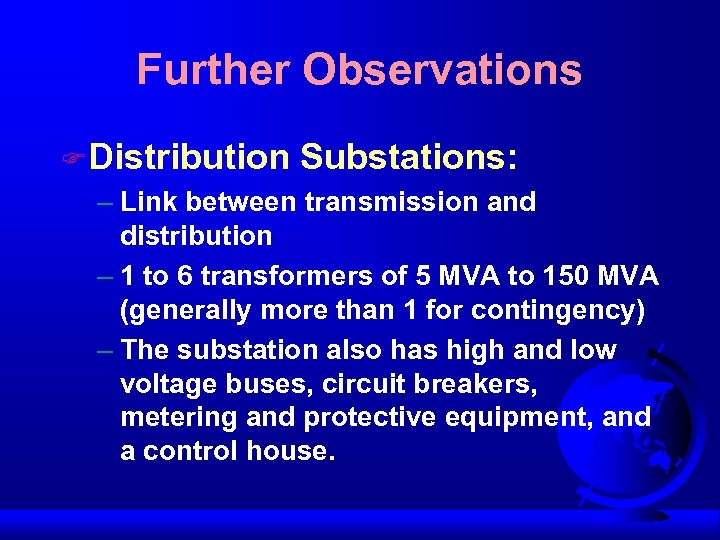 Further Observations

Distribution Substations:

– Link between transmission and distribution

– 1 to 6 transformers of 5 MVA to 150 MVA (generally more than 1 for contingency)

– The substation also has high and low voltage buses, circuit breakers, metering and protective equipment, and a control house.